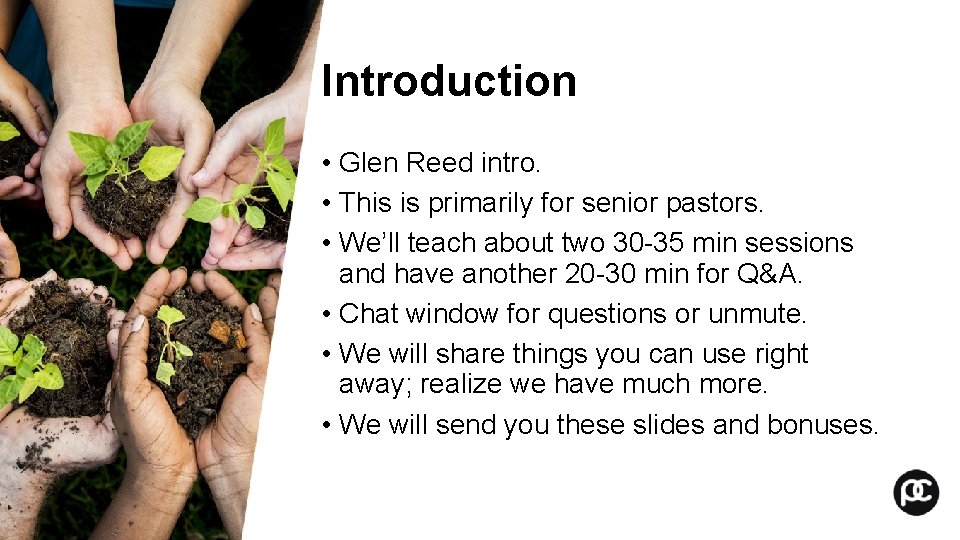 Introduction

• Glen Reed intro.
• This is primarily for senior pastors.
• We'll teach about two 30-35 min sessions and have another 20-30 min for Q&A.
• Chat window for questions or unmute.
• We will share things you can use right away; realize we have much more.
• We will send you these slides and bonuses.

pc